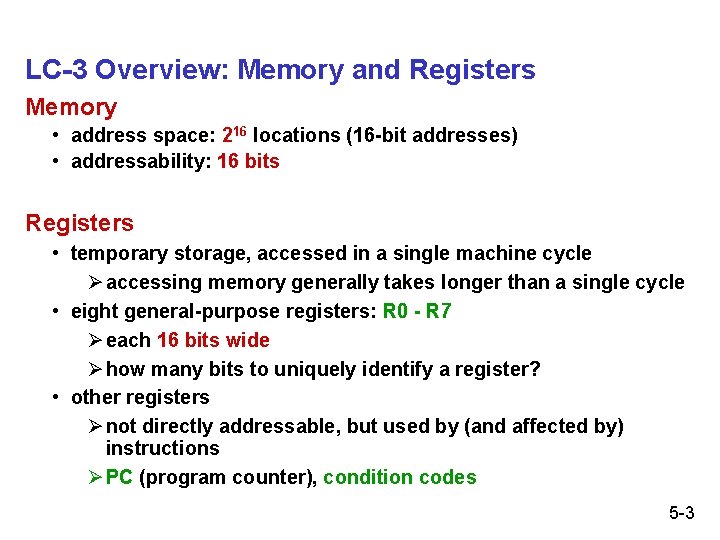 LC-3 Overview: Memory and Registers

Memory

• address space: $2^{16}$ locations (16-bit addresses)
• addressability: 16 bits

Registers

• temporary storage, accessed in a single machine cycle
  ➢ accessing memory generally takes longer than a single cycle
• eight general-purpose registers: R0 - R7
  ➢ each 16 bits wide
  ➢ how many bits to uniquely identify a register?
• other registers
  ➢ not directly addressable, but used by (and affected by) instructions
  ➢ PC (program counter), condition codes

5-3